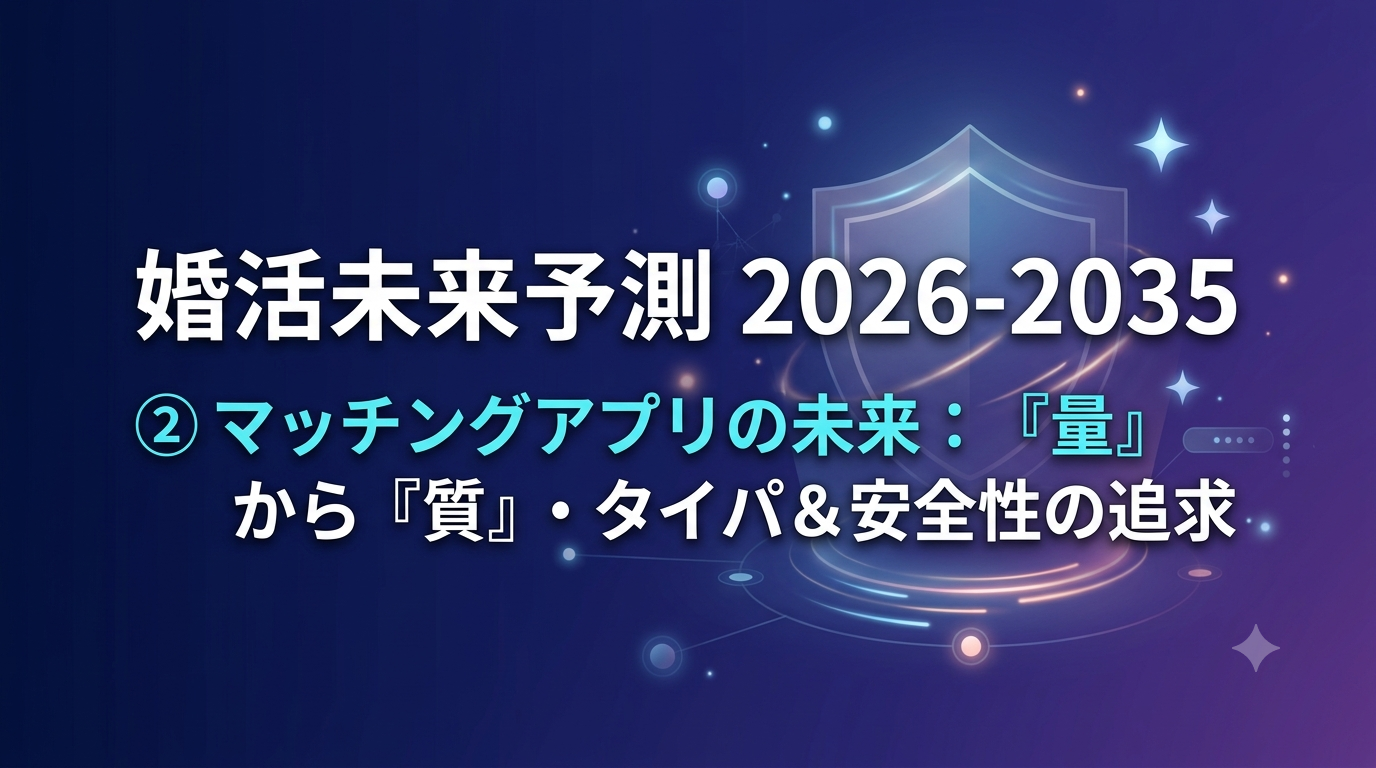 婚活未来予測 2026-2035

② マッチングアプリの未来：『量』から『質』・タイパ＆安全性の追求